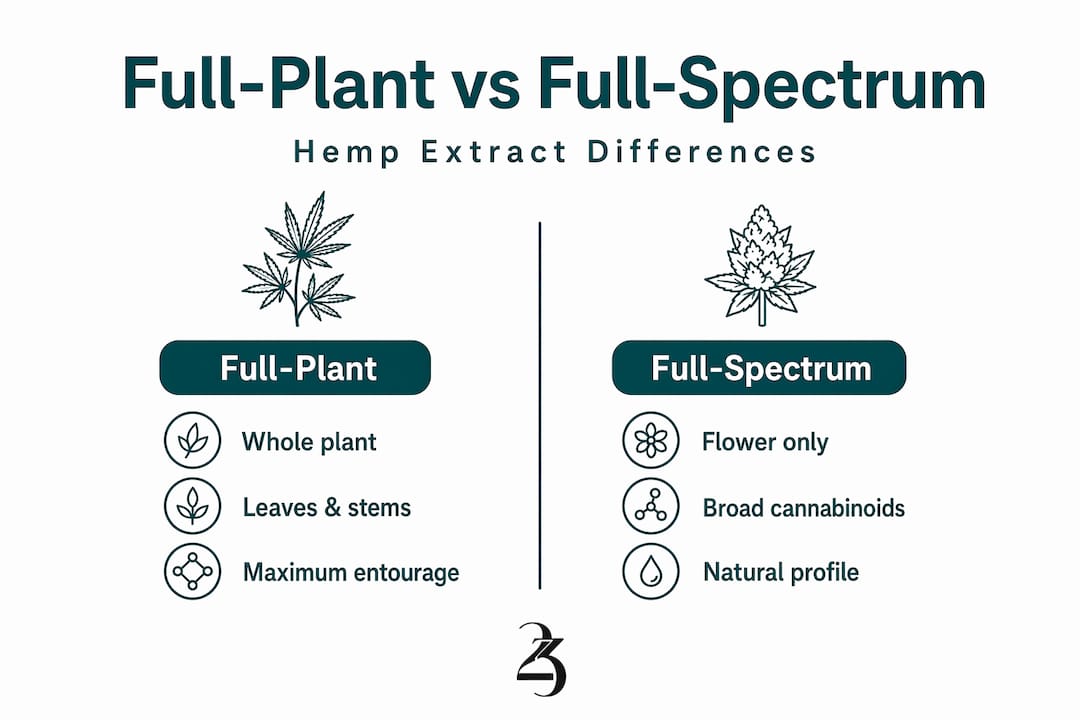 Full-Plant vs Full-Spectrum

Hemp Extract Differences

Full-Plant

Whole plant

Leaves & stems

Maximum entourage

Full-Spectrum

Flower only

Broad cannabinoids

Natural profile

23